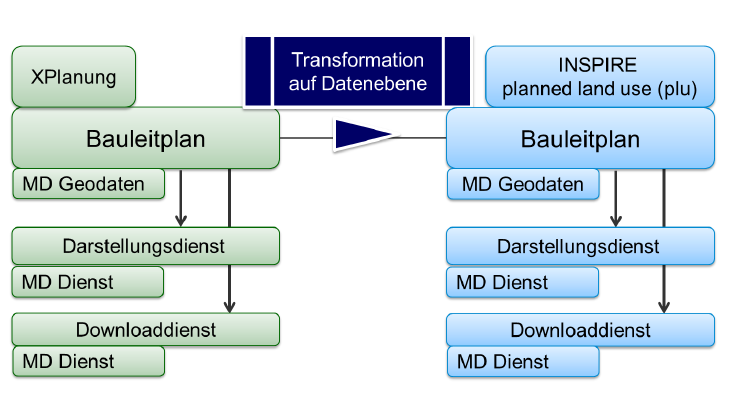 XPlanung

Bauleitplan

MD Geodaten

Darstellungsdienst

MD Dienst

Downloaddienst

MD Dienst

Transformation auf Datenebene

INSPIRE planned land use (plu)

Bauleitplan

MD Geodaten

Darstellungsdienst

MD Dienst

Downloaddienst

MD Dienst